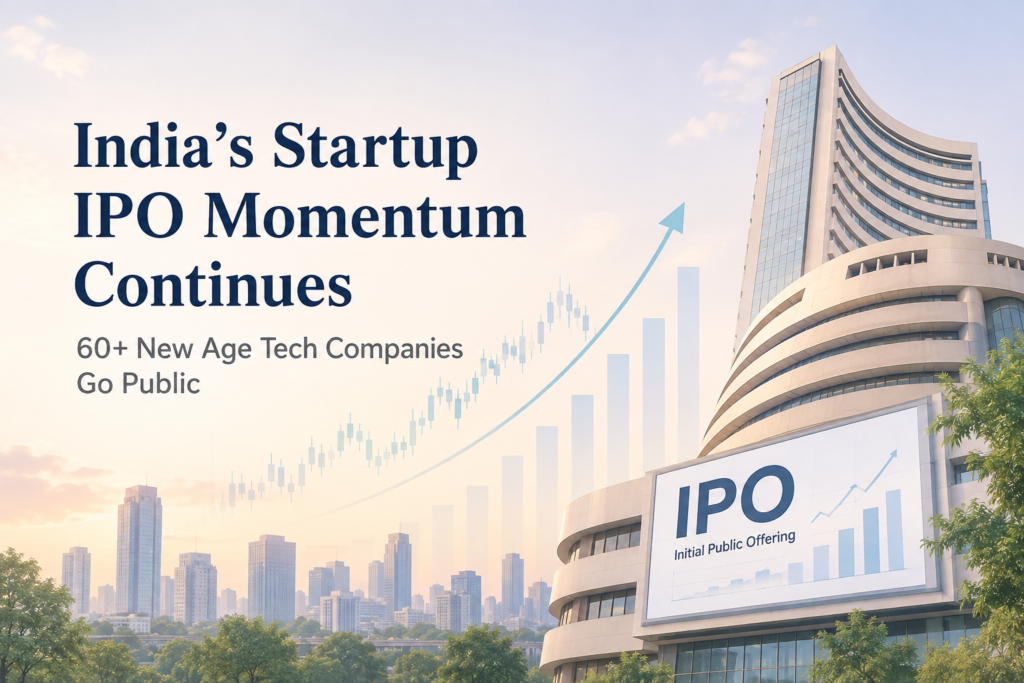 India's Startup IPO Momentum Continues

60+ New Age Tech Companies Go Public

IPO
Initial Public Offering